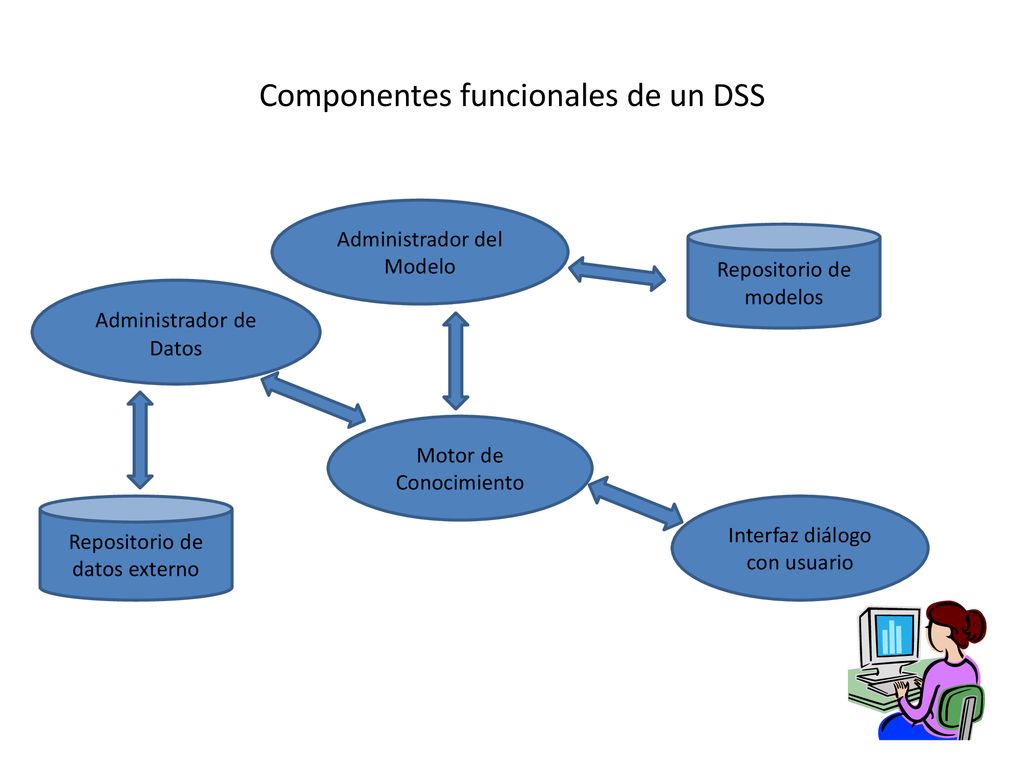 Componentes funcionales de un DSS

Administrador del Modelo

Repositorio de modelos

Administrador de Datos

Motor de Conocimiento

Repositorio de datos externo

Interfaz diálogo con usuario